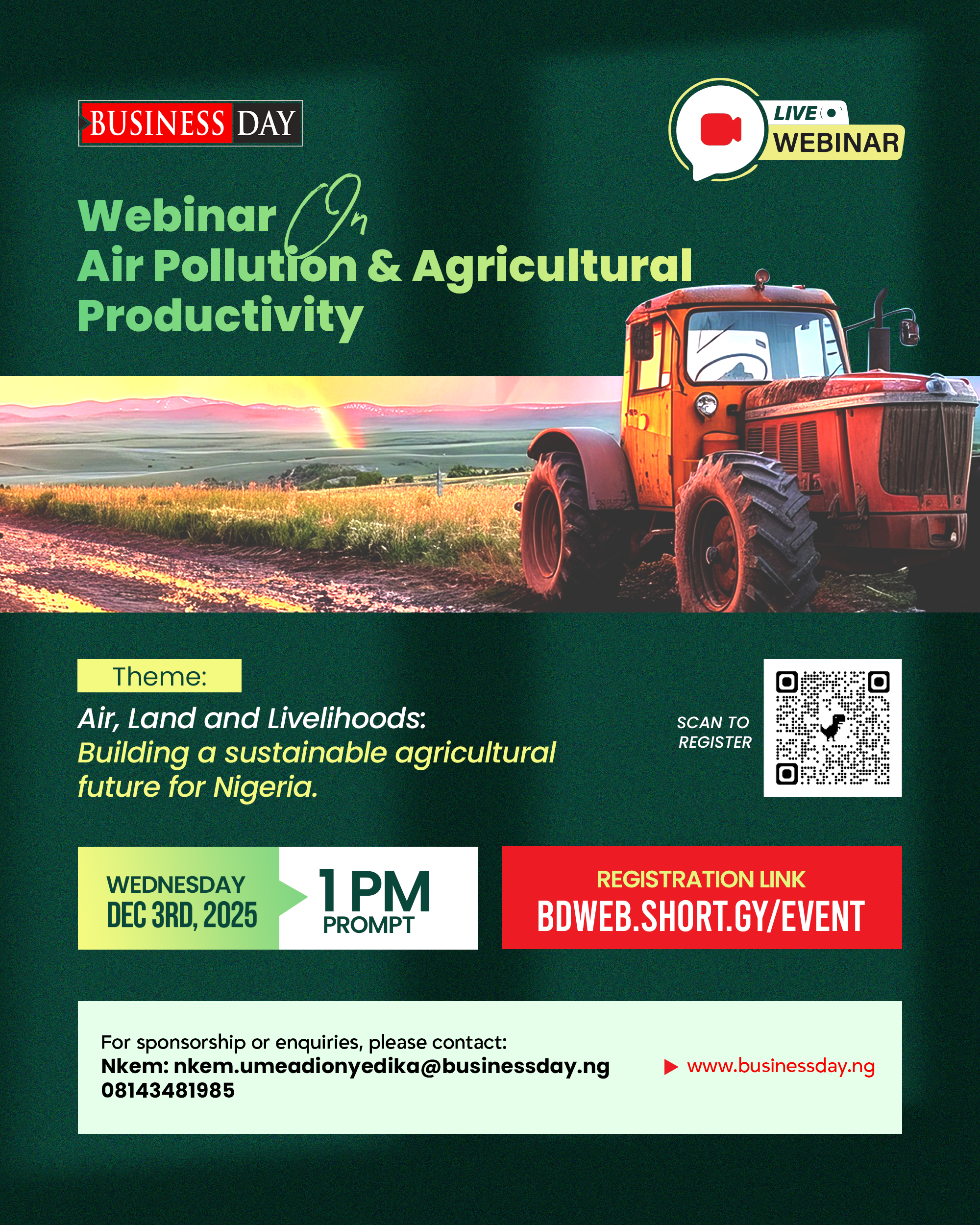 BUSINESS DAY

LIVE
WEBINAR

Webinar On
Air Pollution & Agricultural Productivity

Theme:
Air, Land and Livelihoods:
Building a sustainable agricultural future for Nigeria.

SCAN TO REGISTER

WEDNESDAY
DEC 3RD, 2025

1 PM
PROMPT

REGISTRATION LINK
BDWEB.SHORT.GY/EVENT

For sponsorship or enquiries, please contact:
Nkem: nkem.umeadionyedika@businessday.ng
08143481985

www.businessday.ng